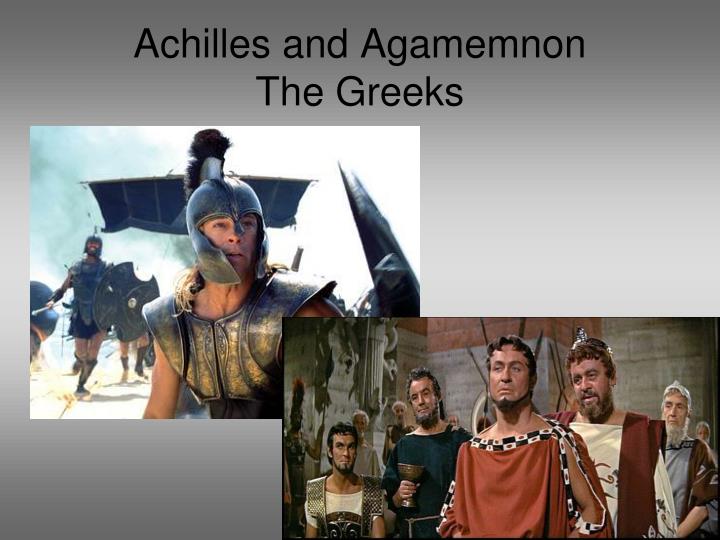 Achilles and Agamemnon
The Greeks